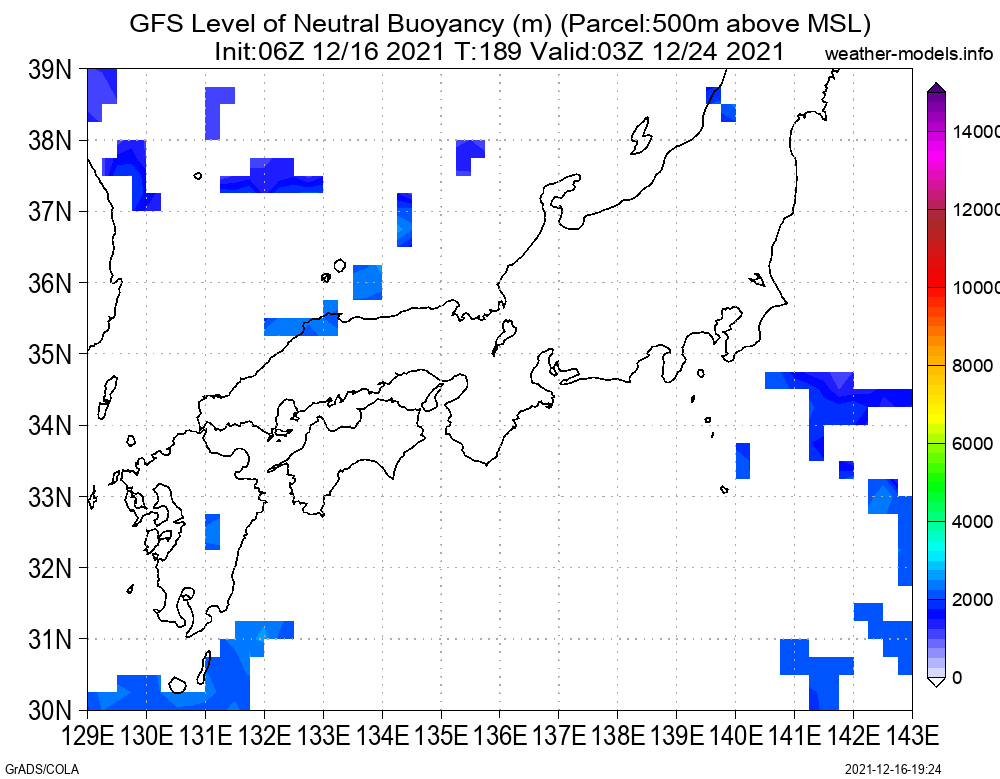 GFS Level of Neutral Buoyancy (m) (Parcel:500m above MSL)
Init:06Z 12/16 2021 T:189 Valid:03Z 12/24 2021

weather-models.info

39N
38N
37N
36N
35N
34N
33N
32N
31N
30N

129E 130E 131E 132E 133E 134E 135E 136E 137E 138E 139E 140E 141E 142E 143E

14000
12000
10000
8000
6000
4000
2000
0

GrADS/COLA

2021-12-16-19:24